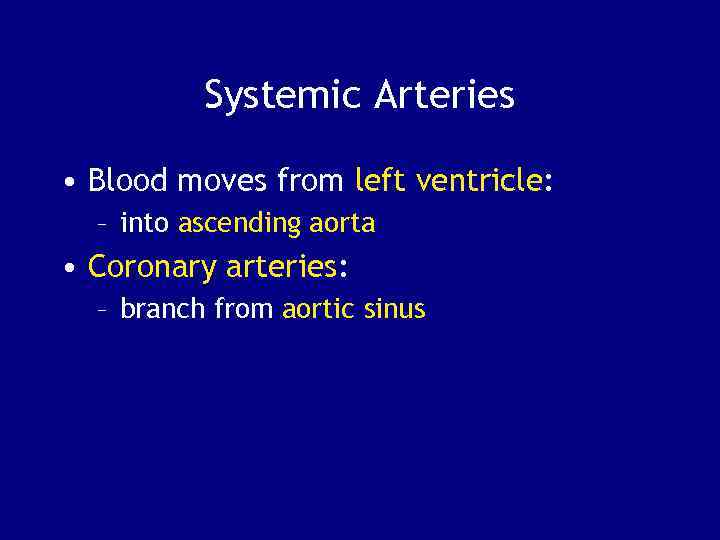 Systemic Arteries

• Blood moves from left ventricle:
– into ascending aorta
• Coronary arteries:
– branch from aortic sinus